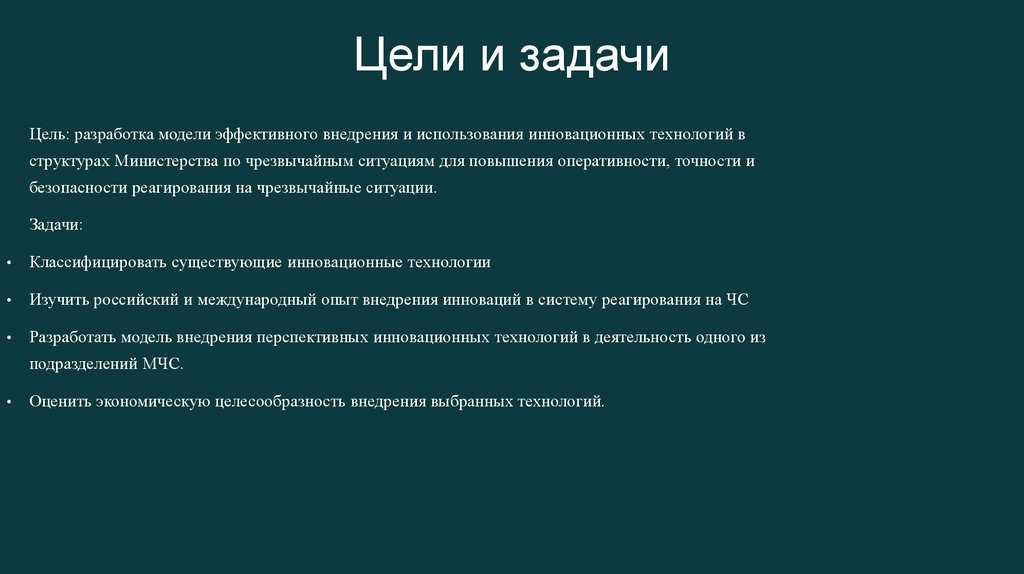 Цели и задачи

Цель: разработка модели эффективного внедрения и использования инновационных технологий в структурах Министерства по чрезвычайным ситуациям для повышения оперативности, точности и безопасности реагирования на чрезвычайные ситуации.

Задачи:

• Классифицировать существующие инновационные технологии

• Изучить российский и международный опыт внедрения инноваций в систему реагирования на ЧС

• Разработать модель внедрения перспективных инновационных технологий в деятельность одного из подразделений МЧС.

• Оценить экономическую целесообразность внедрения выбранных технологий.